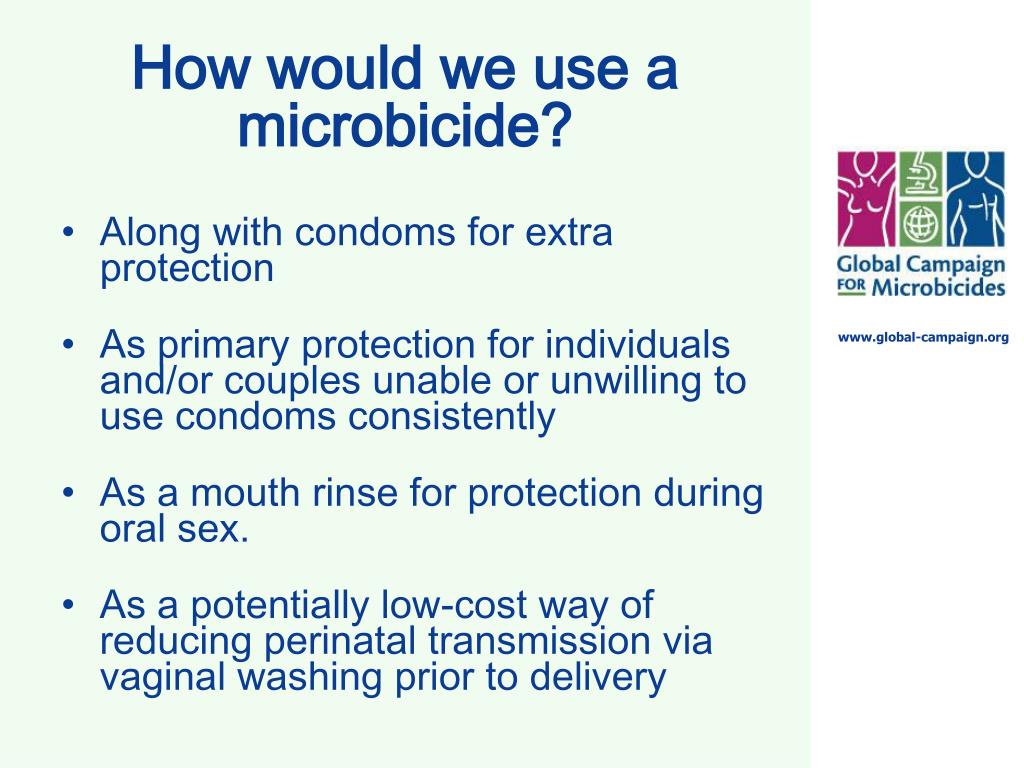 How would we use a microbicide?

• Along with condoms for extra protection

• As primary protection for individuals and/or couples unable or unwilling to use condoms consistently

• As a mouth rinse for protection during oral sex.

• As a potentially low-cost way of reducing perinatal transmission via vaginal washing prior to delivery

Global Campaign FOR Microbicides

www.global-campaign.org